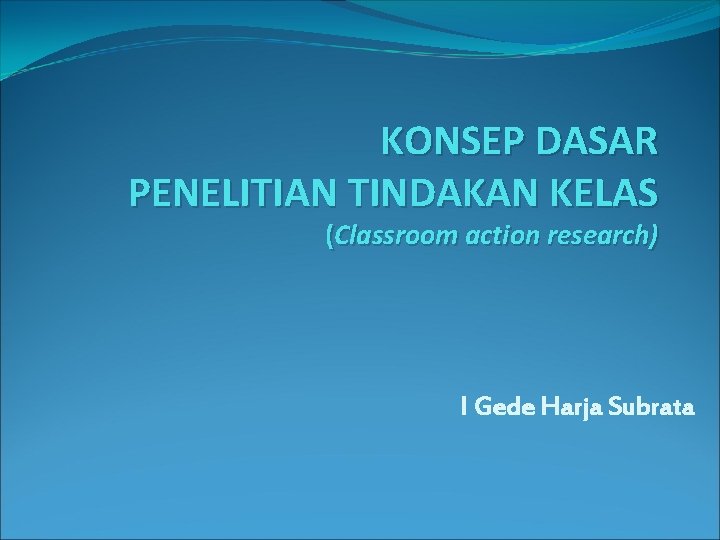 KONSEP DASAR
PENELITIAN TINDAKAN KELAS
(Classroom action research)

I Gede Harja Subrata